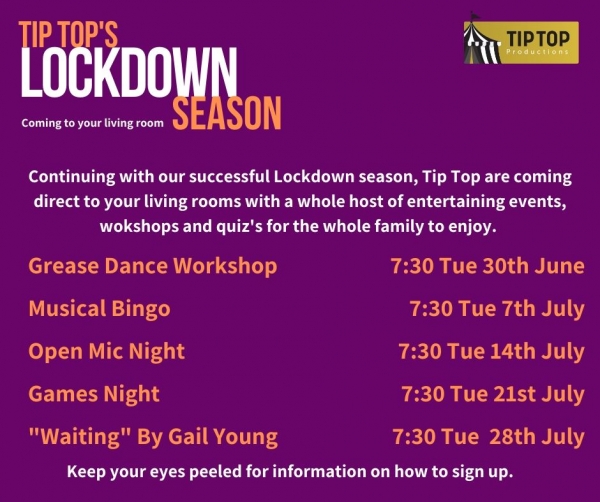 TIP TOP'S
LOCKDOWN
SEASON
Coming to your living room

TIP TOP
Productions

Continuing with our successful Lockdown season, Tip Top are coming direct to your living rooms with a whole host of entertaining events, wokshops and quiz's for the whole family to enjoy.

| | |
|---|---|
| Grease Dance Workshop | 7:30 Tue 30th June |
| Musical Bingo | 7:30 Tue 7th July |
| Open Mic Night | 7:30 Tue 14th July |
| Games Night | 7:30 Tue 21st July |
| "Waiting" By Gail Young | 7:30 Tue 28th July |

Keep your eyes peeled for information on how to sign up.